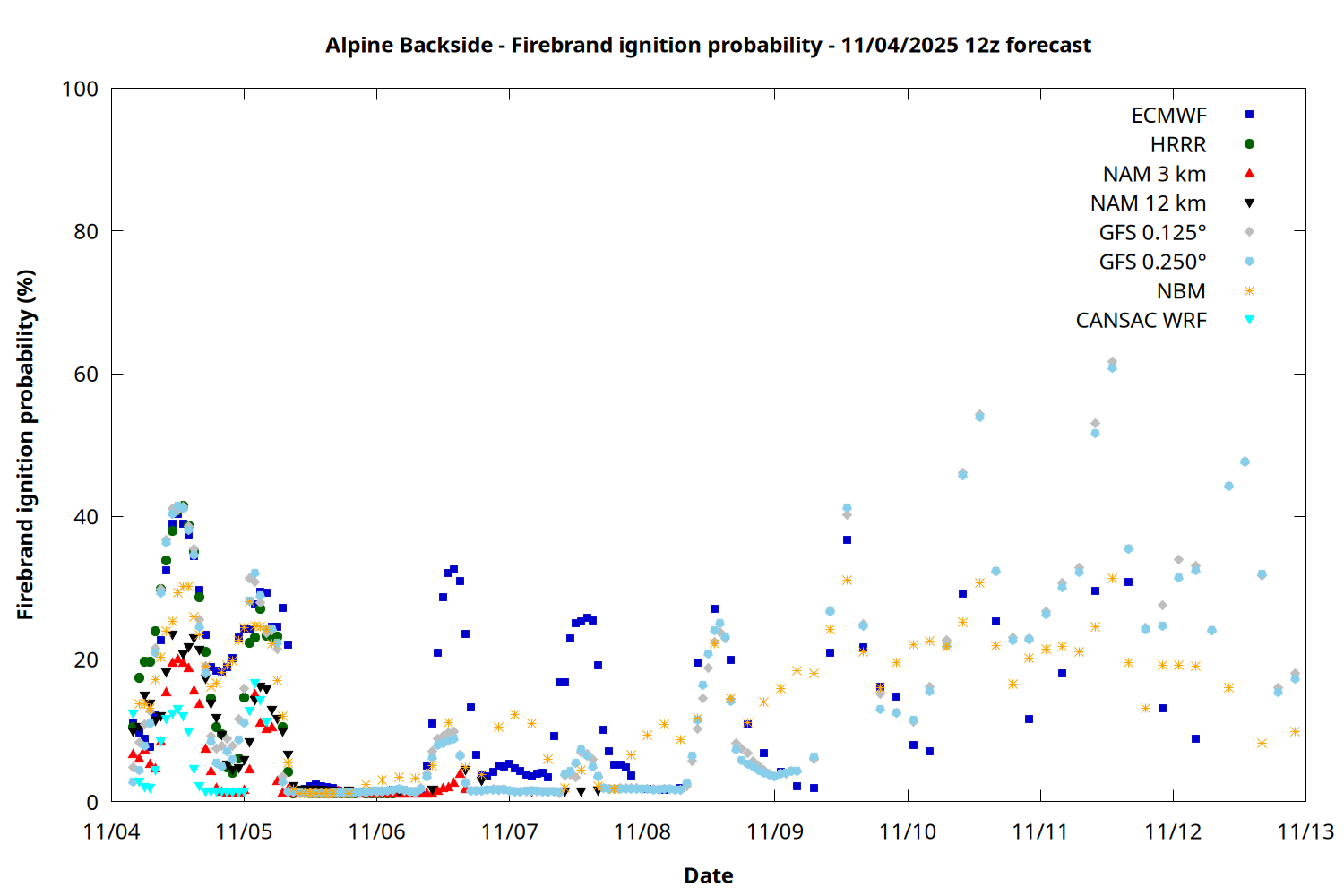 Alpine Backside - Firebrand ignition probability - 11/04/2025 12z forecast

Firebrand ignition probability (%)

100
80
60
40
20
0

ECMWF
HRRR
NAM 3 km
NAM 12 km
GFS 0.125°
GFS 0.250°
NBM
CANSAC WRF

11/04
11/05
11/06
11/07
11/08
11/09
11/10
11/11
11/12
11/13

Date